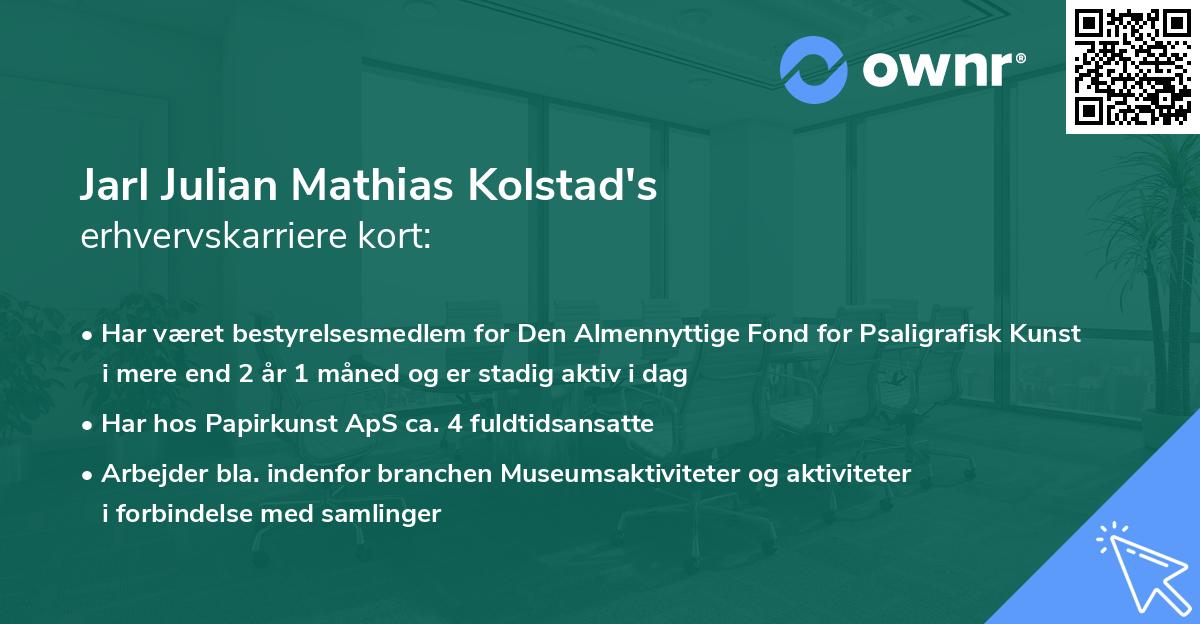 ownr®

Jarl Julian Mathias Kolstad's
erhvervskarriere kort:

• Har været bestyrelsesmedlem for Den Almennyttige Fond for Psaligrafisk Kunst i mere end 2 år 1 måned og er stadig aktiv i dag
• Har hos Papirkunst ApS ca. 4 fuldtidsansatte
• Arbejder bla. indenfor branchen Museumsaktiviteter og aktiviteter i forbindelse med samlinger